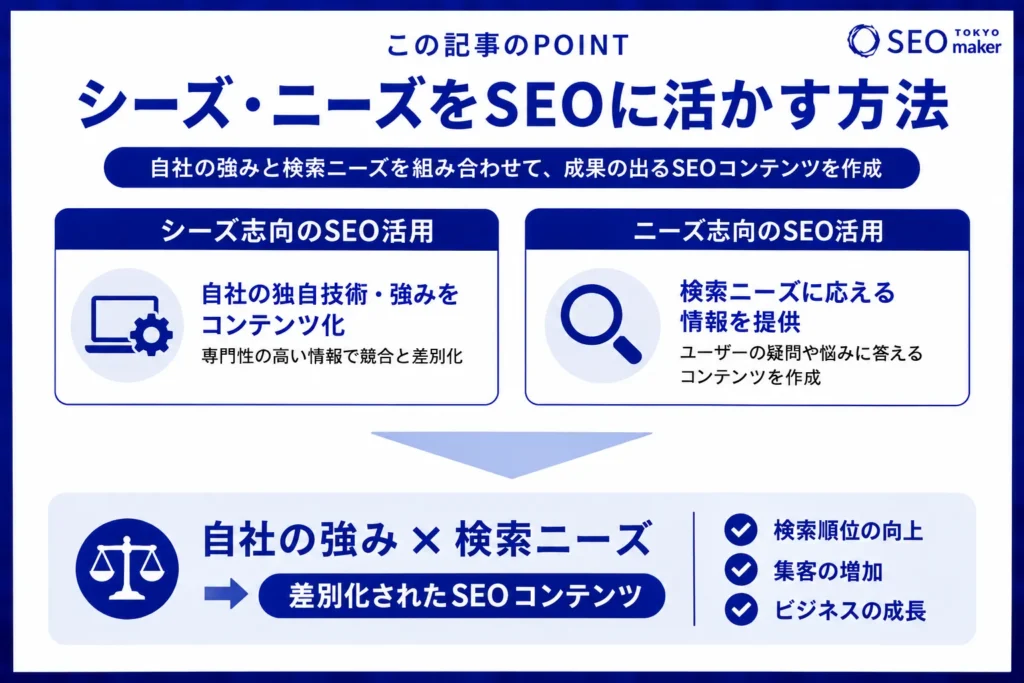 この記事のPOINT

SEO TOKYO maker

シーズ・ニーズをSEOに活かす方法

自社の強みと検索ニーズを組み合わせて、成果の出るSEOコンテンツを作成

シーズ志向のSEO活用

自社の独自技術・強みをコンテンツ化

専門性の高い情報で競合と差別化

ニーズ志向のSEO活用

検索ニーズに応える情報を提供

ユーザーの疑問や悩みに答えるコンテンツを作成

自社の強み × 検索ニーズ

差別化されたSEOコンテンツ

検索順位の向上

集客の増加

ビジネスの成長